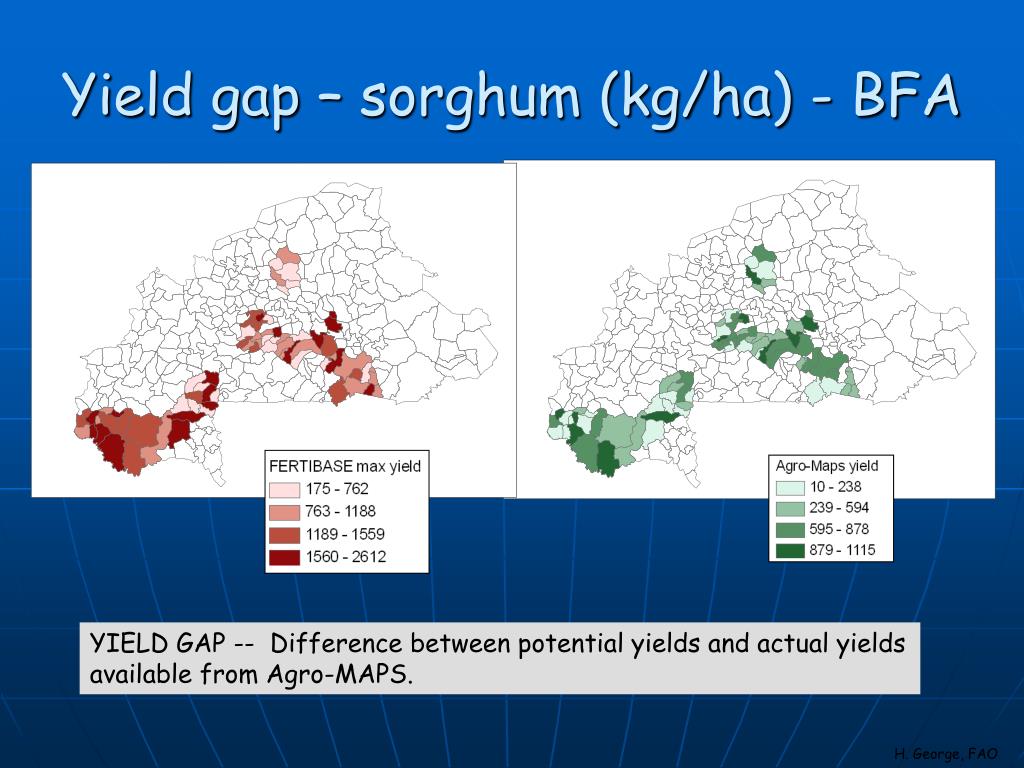 Yield gap – sorghum (kg/ha) - BFA

FERTIBASE max yield
175 - 762
763 - 1188
1189 - 1559
1560 - 2612

Agro-Maps yield
10 - 238
239 - 594
595 - 878
879 - 1115

YIELD GAP -- Difference between potential yields and actual yields available from Agro-MAPS.

H. George, FAO